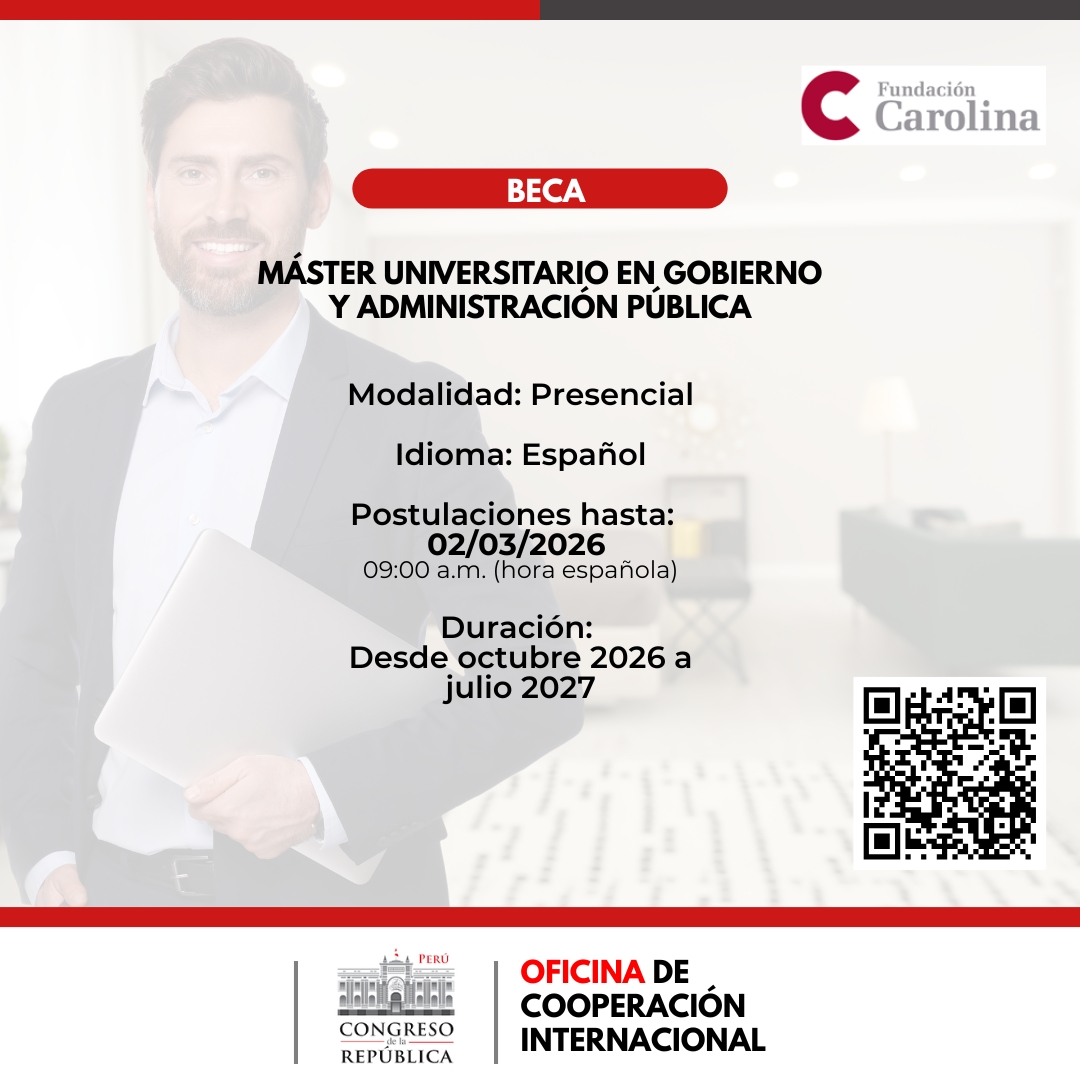 Fundación Carolina

BECA

MÁSTER UNIVERSITARIO EN GOBIERNO Y ADMINISTRACIÓN PÚBLICA

Modalidad: Presencial

Idioma: Español

Postulaciones hasta:
02/03/2026
09:00 a.m. (hora española)

Duración:
Desde octubre 2026 a julio 2027

PERÚ
CONGRESO de la REPÚBLICA

OFICINA DE COOPERACIÓN INTERNACIONAL